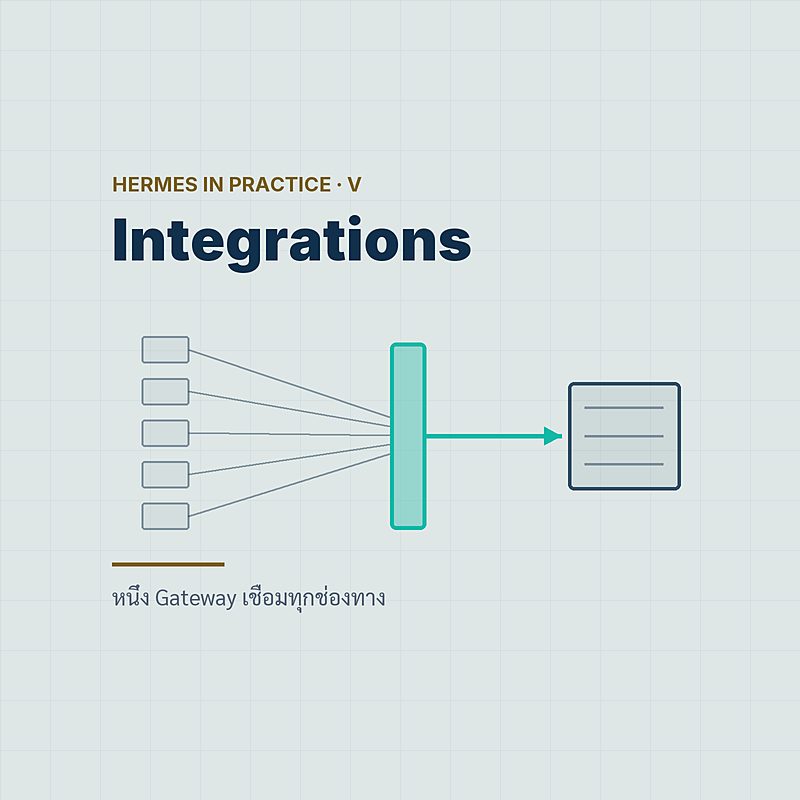 HERMES IN PRACTICE · V

Integrations

หนึ่ง Gateway เชื่อมทุกช่องทาง